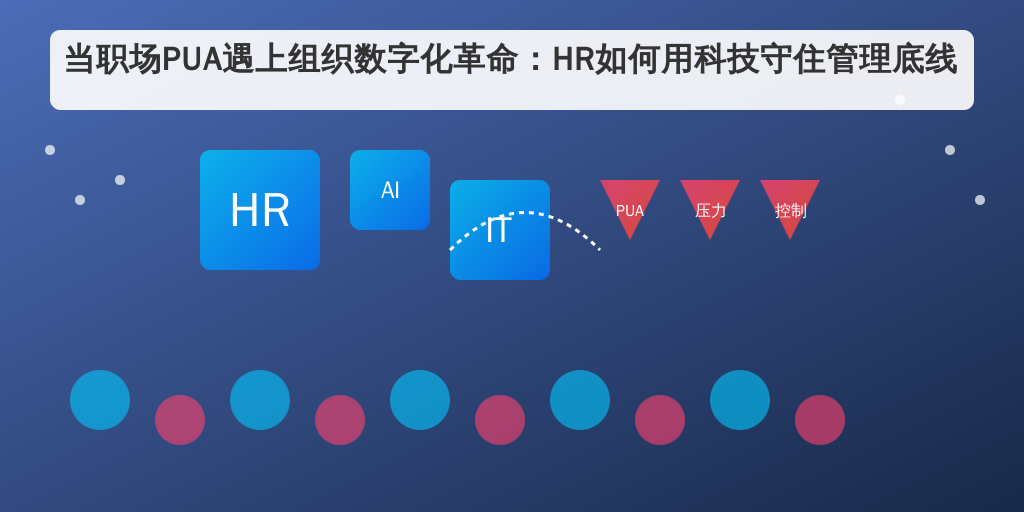 当职场PUA遇上组织数字化革命：HR如何用科技守住管理底线

HR

AI

IT

PUA

压力

控制